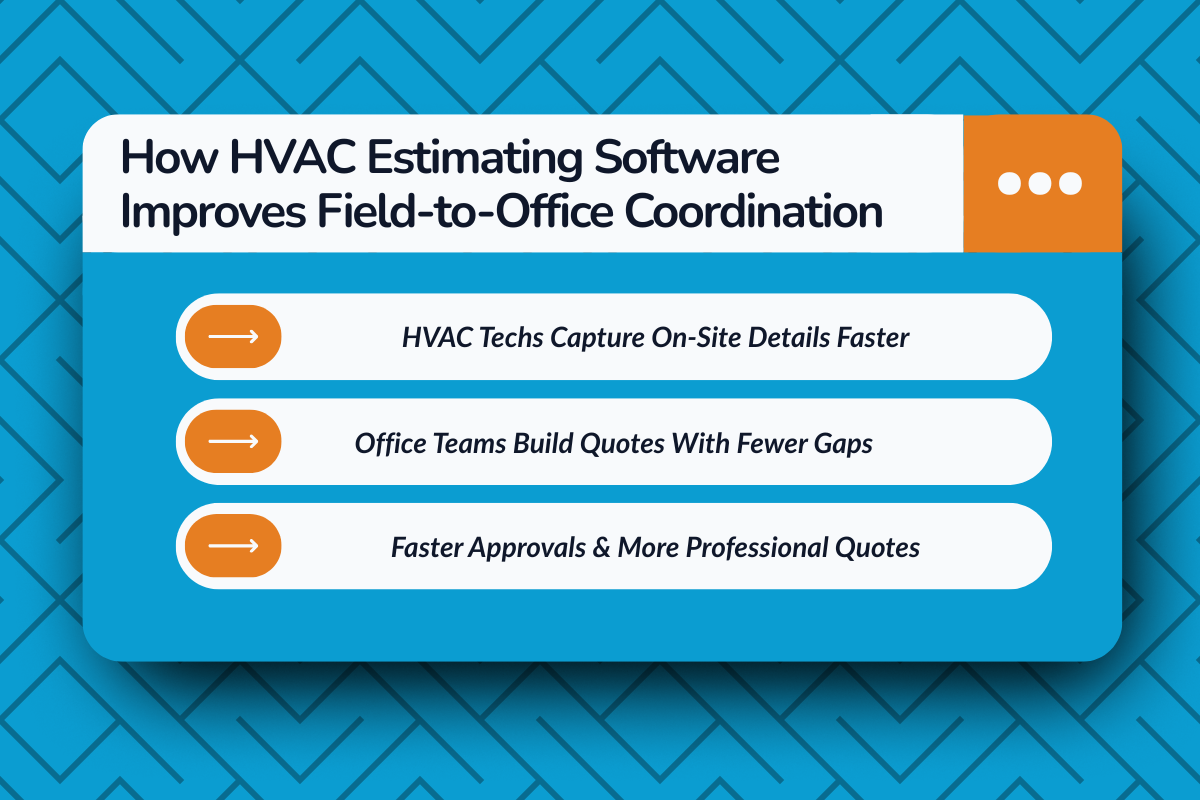 How HVAC Estimating Software Improves Field-to-Office Coordination

HVAC Techs Capture On-Site Details Faster

Office Teams Build Quotes With Fewer Gaps

Faster Approvals & More Professional Quotes